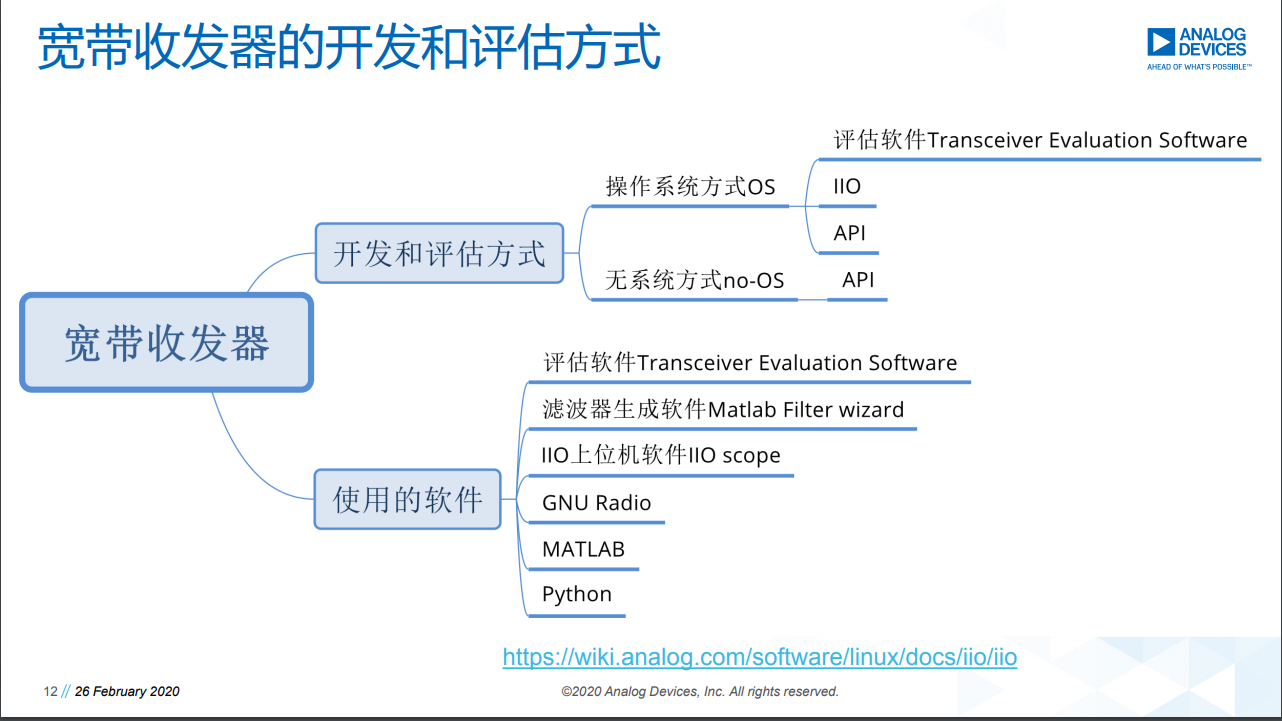 宽带收发器的开发和评估方式

ANALOG DEVICES
AHEAD OF WHAT'S POSSIBLE™

宽带收发器

开发和评估方式

操作系统方式OS

评估软件Transceiver Evaluation Software

IIO

API

无系统方式no-OS

API

使用的软件

评估软件Transceiver Evaluation Software

滤波器生成软件Matlab Filter wizard

IIO上位机软件IIO scope

GNU Radio

MATLAB

Python

https://wiki.analog.com/software/linux/docs/iio/iio

12 // 26 February 2020

©2020 Analog Devices, Inc. All rights reserved.